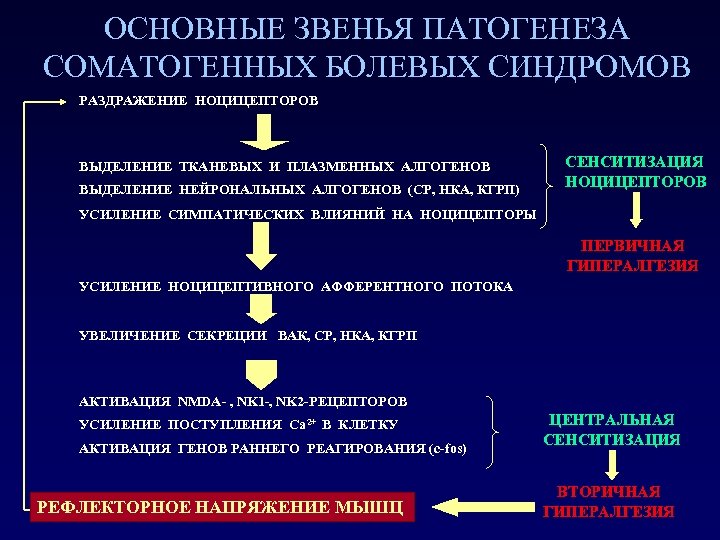 ОСНОВНЫЕ ЗВЕНЬЯ ПАТОГЕНЕЗА СОМАТОГЕННЫХ БОЛЕВЫХ СИНДРОМОВ

РАЗДРАЖЕНИЕ НОЦИЦЕПТОРОВ

ВЫДЕЛЕНИЕ ТКАНЕВЫХ И ПЛАЗМЕННЫХ АЛГОГЕНОВ
ВЫДЕЛЕНИЕ НЕЙРОНАЛЬНЫХ АЛГОГЕНОВ (СР, НКА, КГРП)
УСИЛЕНИЕ СИМПАТИЧЕСКИХ ВЛИЯНИЙ НА НОЦИЦЕПТОРЫ

СЕНСИТИЗАЦИЯ НОЦИЦЕПТОРОВ

ПЕРВИЧНАЯ ГИПЕРАЛГЕЗИЯ

УСИЛЕНИЕ НОЦИЦЕПТИВНОГО АФФЕРЕНТНОГО ПОТОКА

УВЕЛИЧЕНИЕ СЕКРЕЦИИ ВАК, СР, НКА, КГРП

АКТИВАЦИЯ NMDA- , NK1-, NK2-РЕЦЕПТОРОВ
УСИЛЕНИЕ ПОСТУПЛЕНИЯ $Ca^{2+}$ В КЛЕТКУ
АКТИВАЦИЯ ГЕНОВ РАННЕГО РЕАГИРОВАНИЯ (c-fos)

ЦЕНТРАЛЬНАЯ СЕНСИТИЗАЦИЯ

ВТОРИЧНАЯ ГИПЕРАЛГЕЗИЯ

РЕФЛЕКТОРНОЕ НАПРЯЖЕНИЕ МЫШЦ